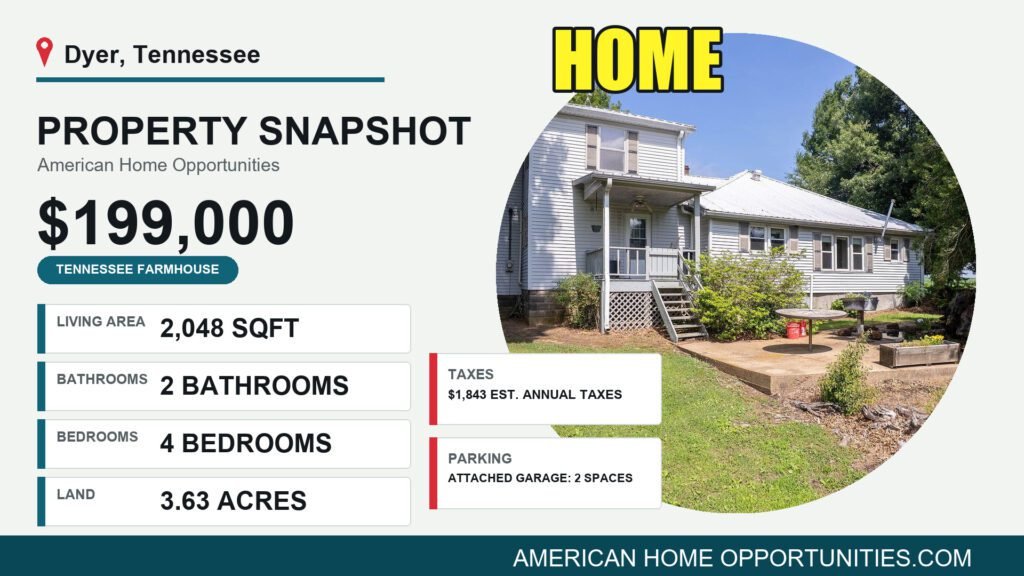 Dyer, Tennessee

HOME

PROPERTY SNAPSHOT
American Home Opportunities

$199,000

TENNESSEE FARMHOUSE

LIVING AREA 2,048 SQFT

BATHROOMS 2 BATHROOMS

BEDROOMS 4 BEDROOMS

LAND 3.63 ACRES

TAXES
$1,843 EST. ANNUAL TAXES

PARKING
ATTACHED GARAGE: 2 SPACES

AMERICAN HOME OPPORTUNITIES.COM